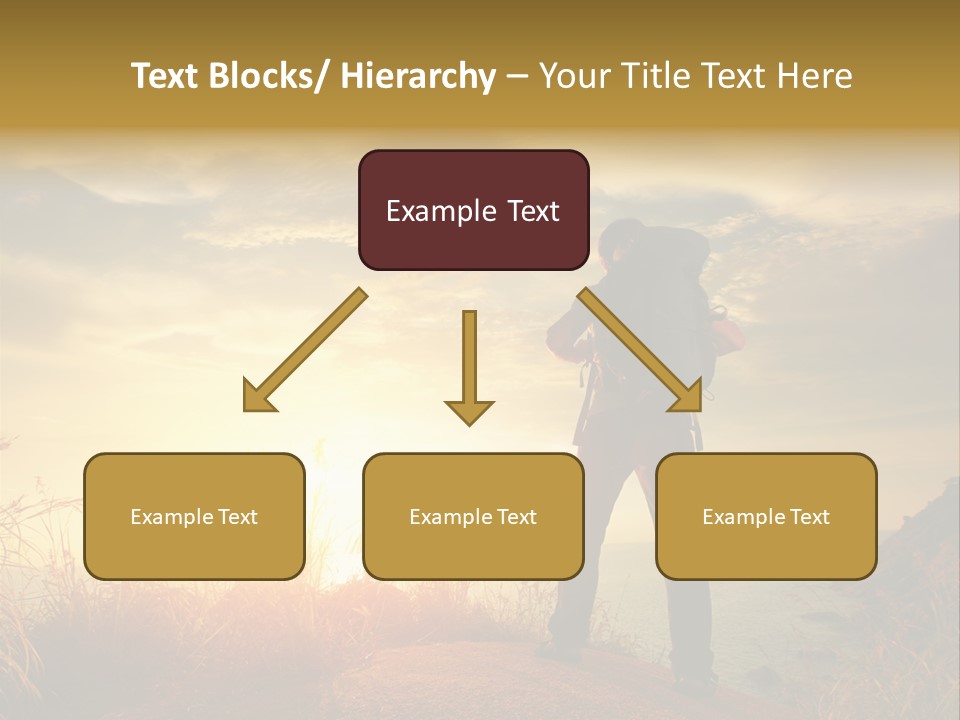 Text Blocks/ Hierarchy – Your Title Text Here

Example Text

Example Text

Example Text

Example Text